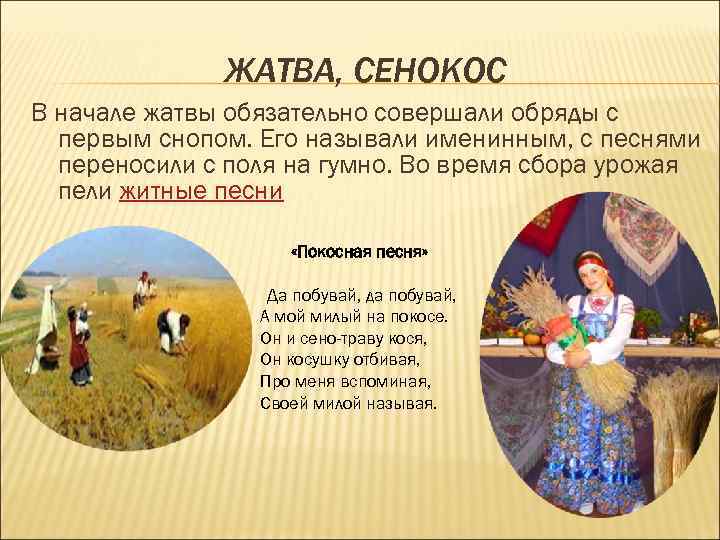 ЖАТВА, СЕНОКОС

В начале жатвы обязательно совершали обряды с первым снопом. Его называли именинным, с песнями переносили с поля на гумно. Во время сбора урожая пели житные песни

«Покосная песня»

Да побувай, да побувай,
А мой милый на покосе.
Он и сено-траву кося,
Он косушку отбивая,
Про меня вспоминая,
Своей милой называя.